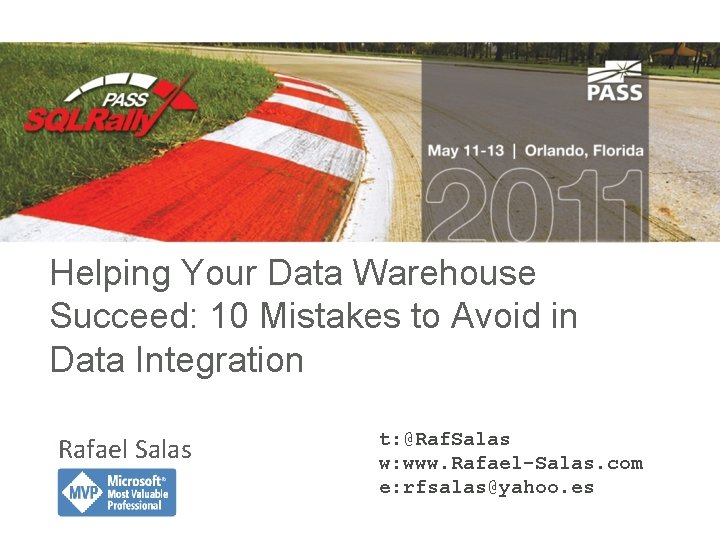 PASS
SQLRally

PASS

May 11-13 | Orlando, Florida

2011

Helping Your Data Warehouse Succeed: 10 Mistakes to Avoid in Data Integration

Rafael Salas

MVP Microsoft® Most Valuable Professional

t:@RafSalas
w:www.Rafael-Salas.com
e:rfsalas@yahoo.es